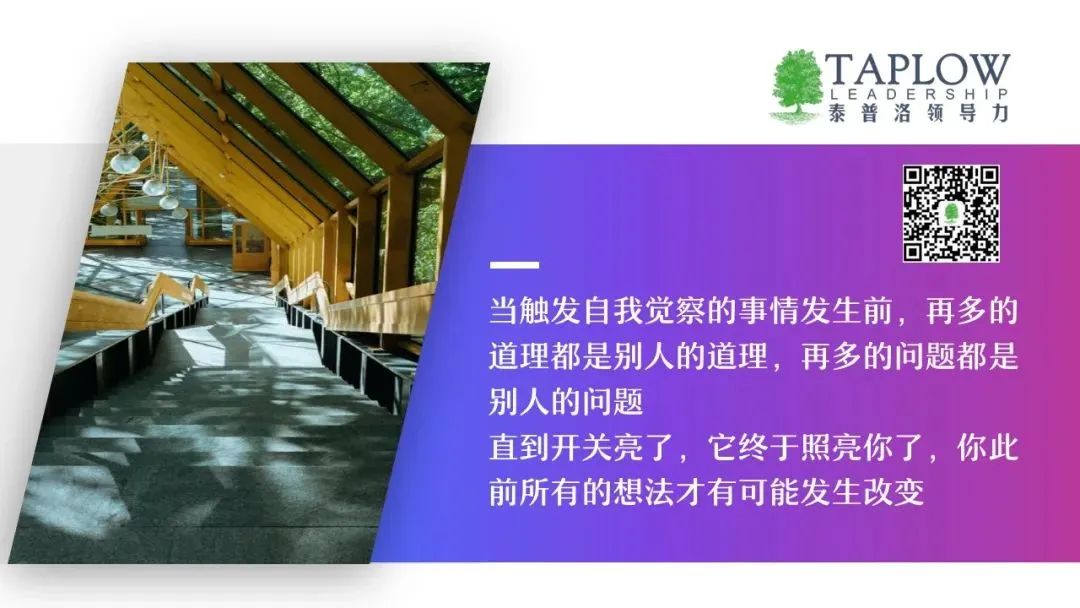 TAPLOW
LEADERSHIP
泰普洛领导力

当触发自我觉察的事情发生前，再多的道理都是别人的道理，再多的问题都是别人的问题
直到开关亮了，它终于照亮你了，你此前所有的想法才有可能发生改变